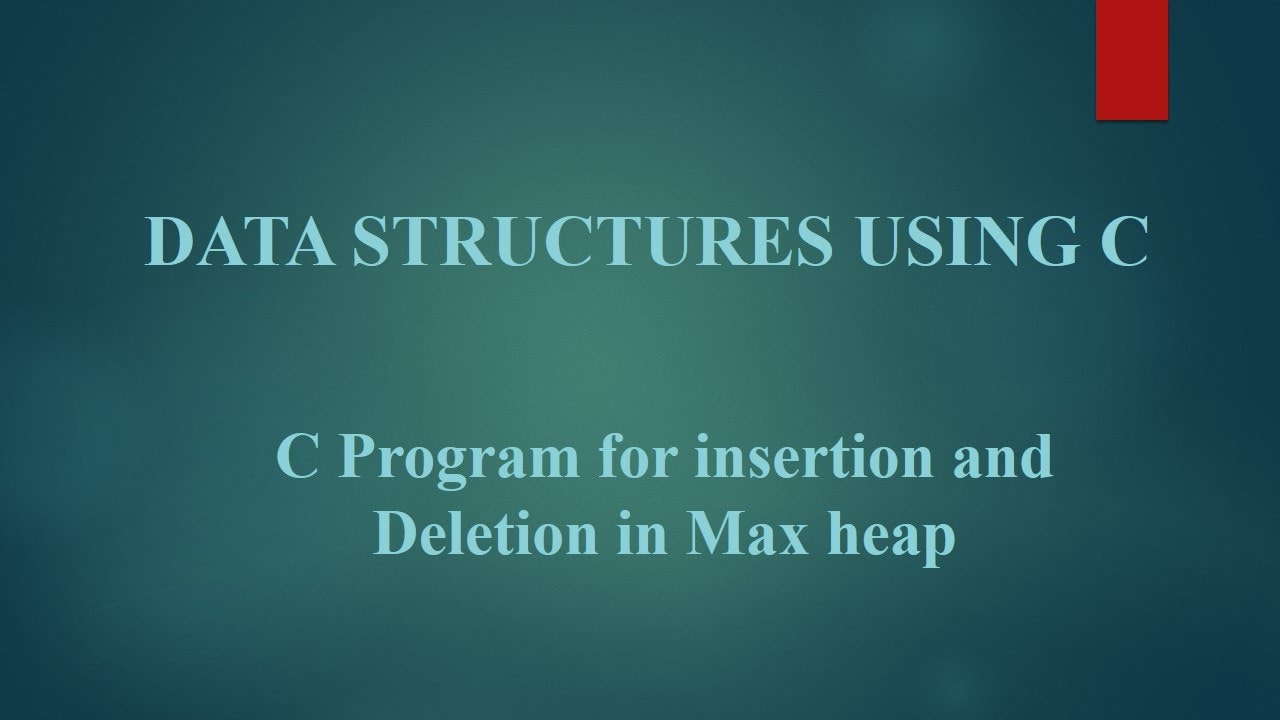 DATA STRUCTURES USING C

C Program for insertion and Deletion in Max heap